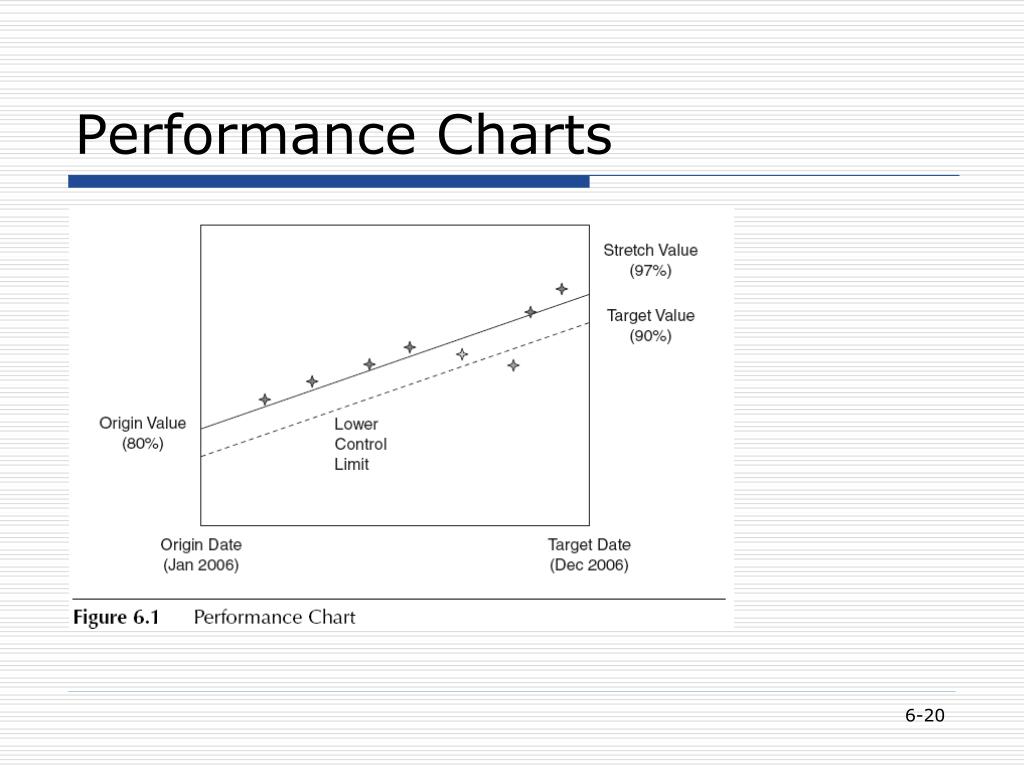 Performance Charts

Stretch Value
(97%)

Target Value
(90%)

Origin Value
(80%)

Lower
Control
Limit

Origin Date
(Jan 2006)

Target Date
(Dec 2006)

Figure 6.1 Performance Chart

6-20